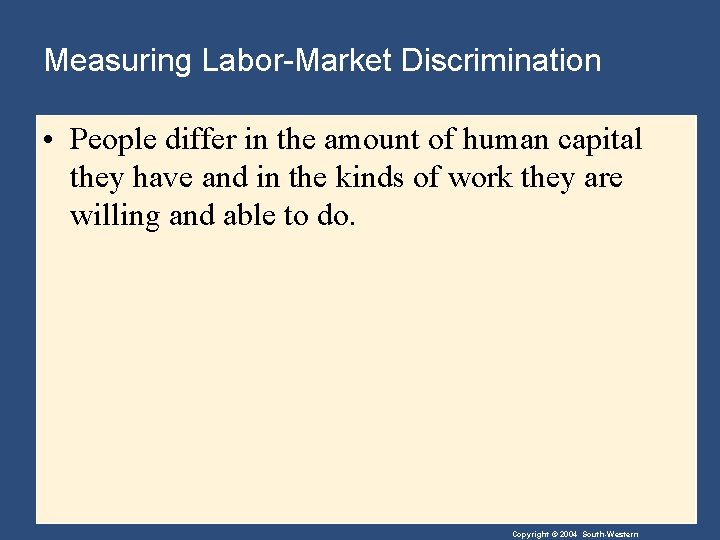 Measuring Labor-Market Discrimination

• People differ in the amount of human capital they have and in the kinds of work they are willing and able to do.

Copyright © 2004 South-Western